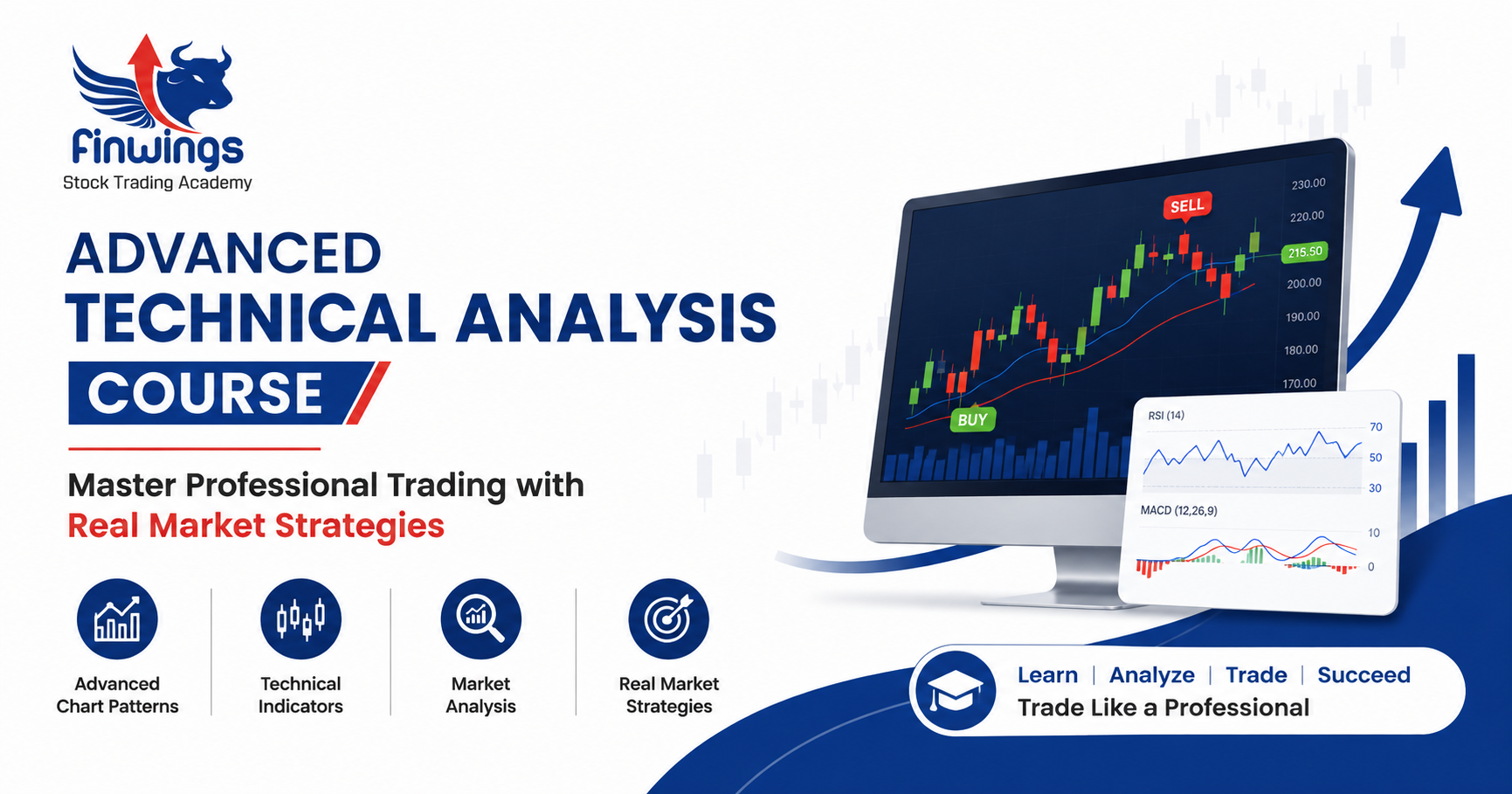 Finwings
Stock Trading Academy

ADVANCED
TECHNICAL ANALYSIS
COURSE

Master Professional Trading with
Real Market Strategies

Advanced Chart Patterns

Technical Indicators

Market Analysis

Real Market Strategies

SELL
BUY
230.00
220.00
215.50
200.00
190.00
180.00
170.00

RSI (14)
70
50
30
MACD (12,26,9)
10
0

Learn | Analyze | Trade | Succeed
Trade Like a Professional